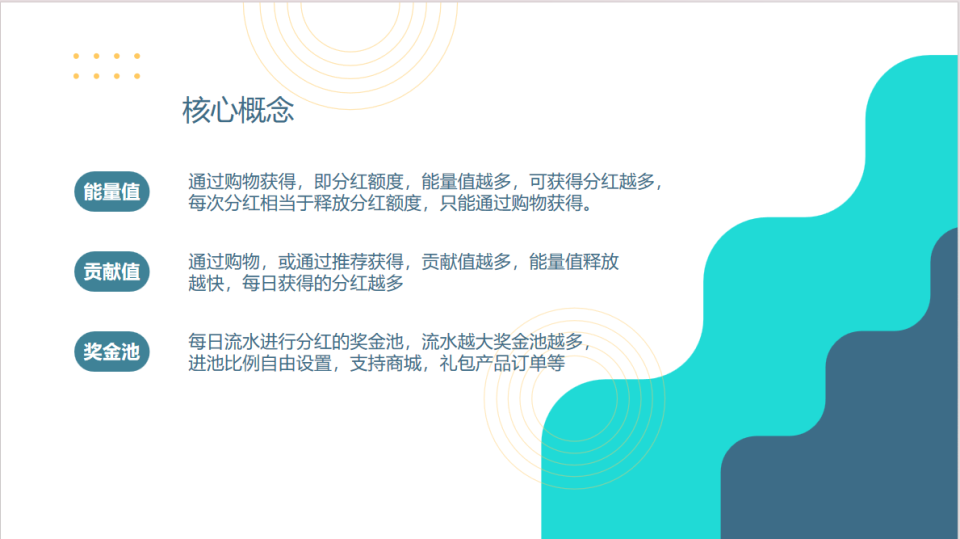 核心概念

能量值

通过购物获得，即分红额度，能量值越多，可获得分红越多，每次分红相当于释放分红额度，只能通过购物获得。

贡献值

通过购物，或通过推荐获得，贡献值越多，能量值释放越快，每日获得的分红越多

奖金池

每日流水进行分红的奖金池，流水越大奖金池越多，进池比例自由设置，支持商城，礼包产品订单等